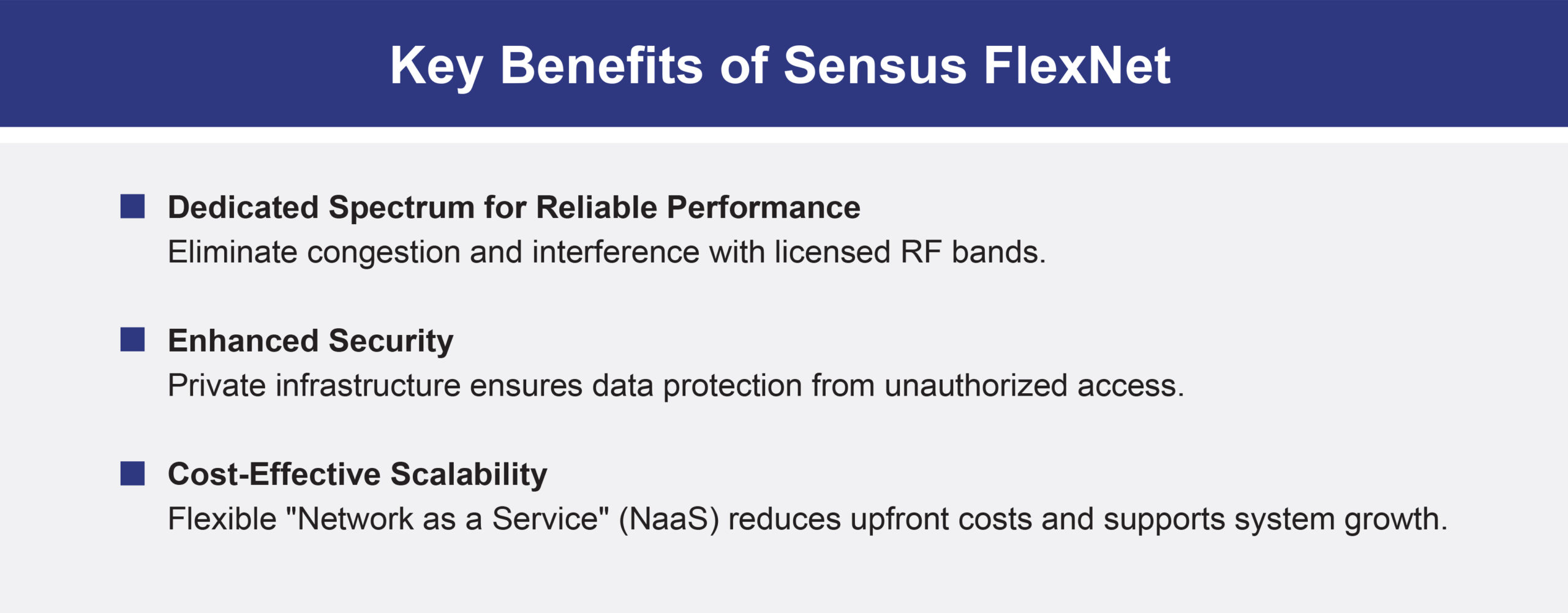 Key Benefits of Sensus FlexNet

Dedicated Spectrum for Reliable Performance
Eliminate congestion and interference with licensed RF bands.

Enhanced Security
Private infrastructure ensures data protection from unauthorized access.

Cost-Effective Scalability
Flexible "Network as a Service" (NaaS) reduces upfront costs and supports system growth.